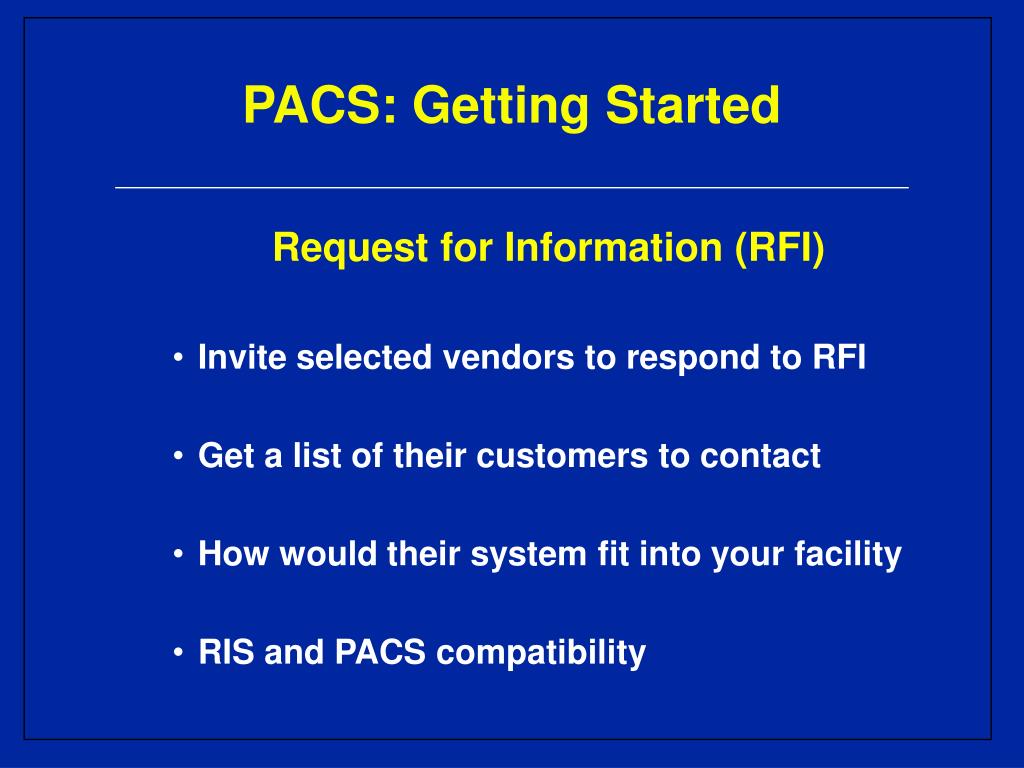 PACS: Getting Started

Request for Information (RFI)

• Invite selected vendors to respond to RFI

• Get a list of their customers to contact

• How would their system fit into your facility

• RIS and PACS compatibility